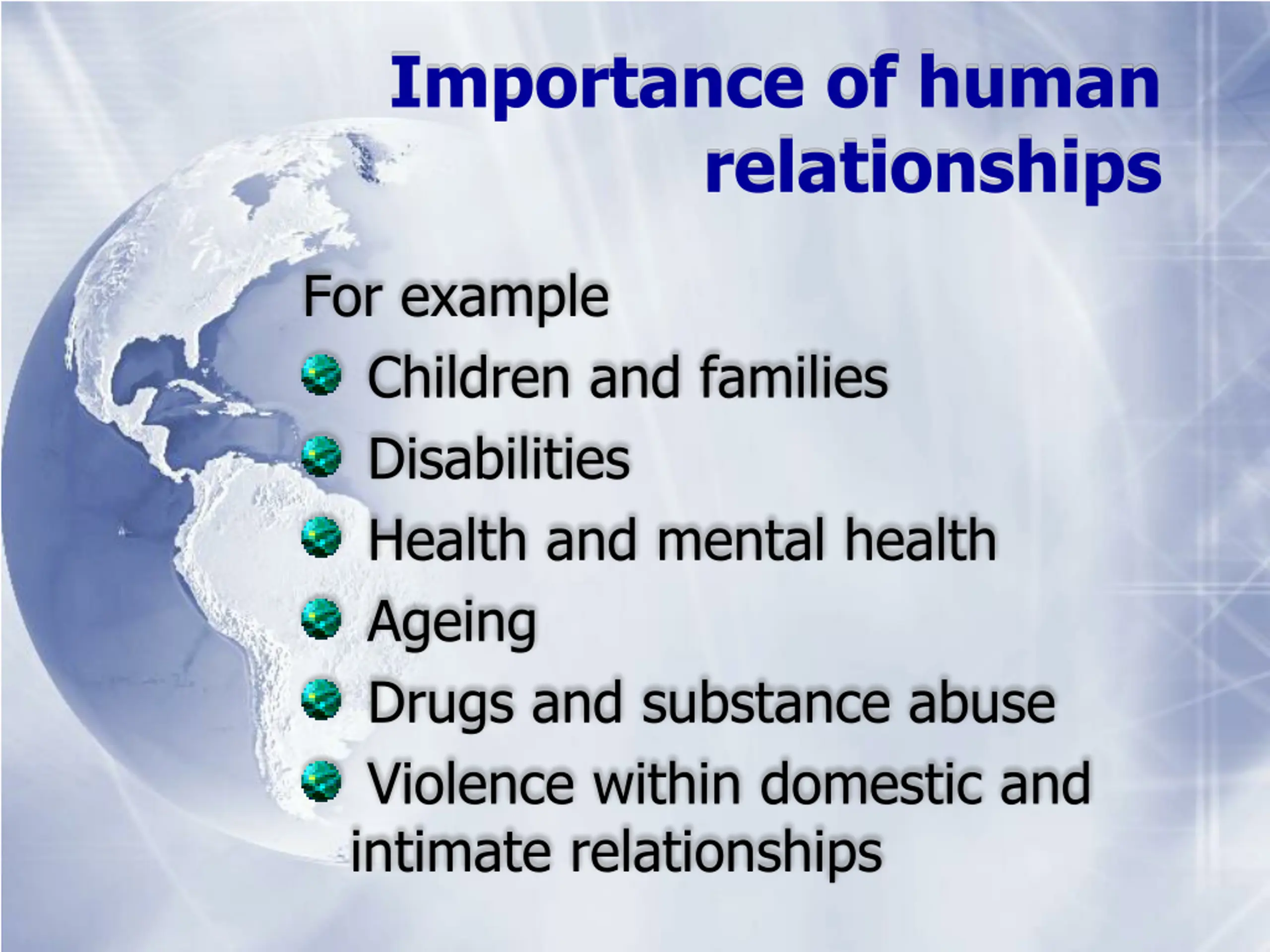 Importance of human relationships

For example

- Children and families
- Disabilities
- Health and mental health
- Ageing
- Drugs and substance abuse
- Violence within domestic and intimate relationships